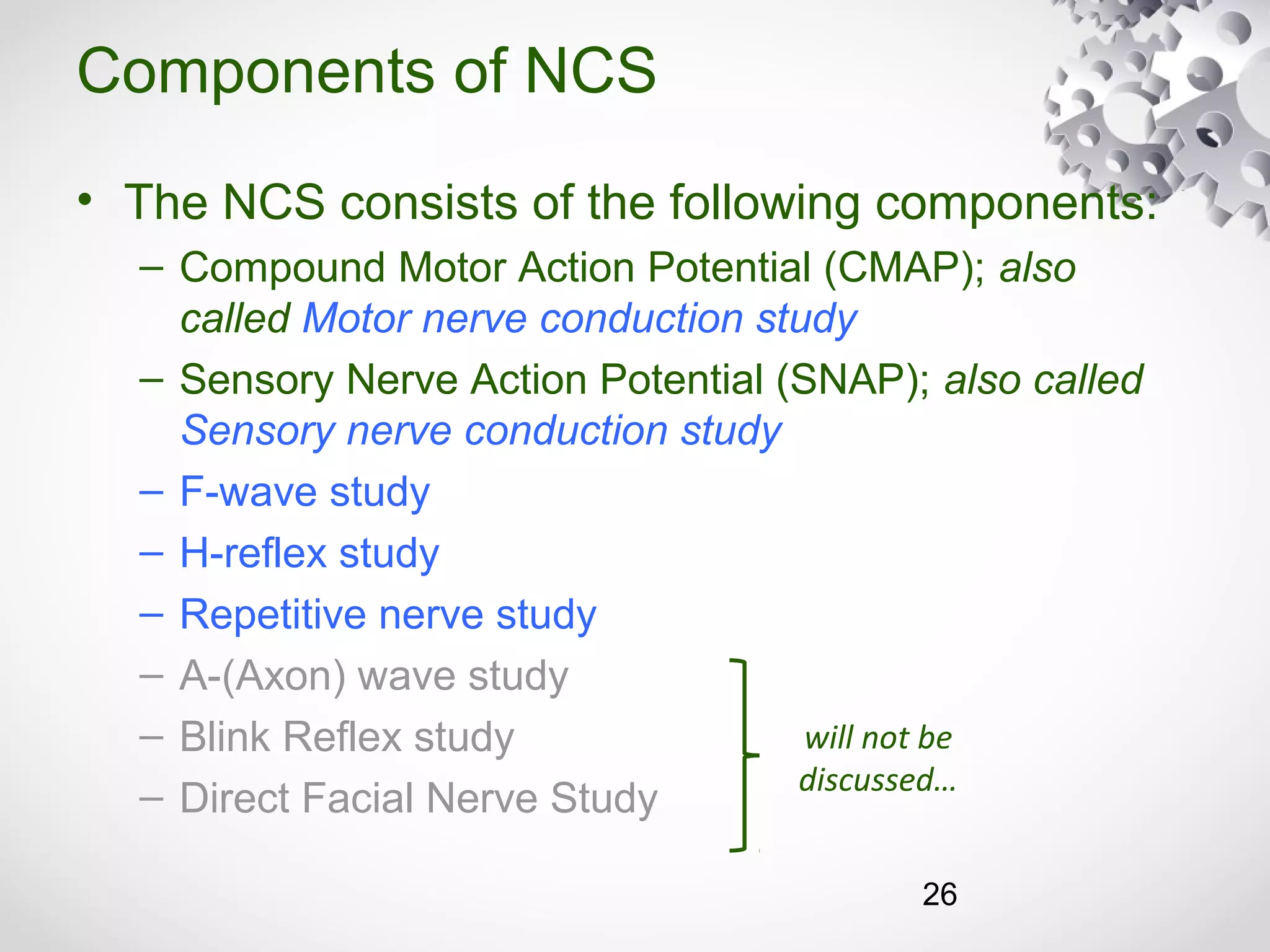 Components of NCS

• The NCS consists of the following components:
– Compound Motor Action Potential (CMAP); also called Motor nerve conduction study
– Sensory Nerve Action Potential (SNAP); also called Sensory nerve conduction study
– F-wave study
– H-reflex study
– Repetitive nerve study
– A-(Axon) wave study
– Blink Reflex study
– Direct Facial Nerve Study

will not be discussed…

26